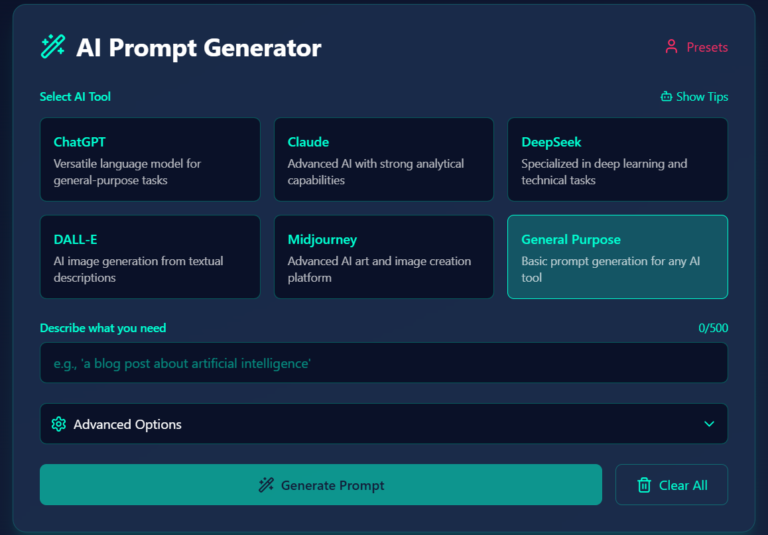 AI Prompt Generator

Presets

Select AI Tool

Show Tips

ChatGPT
Versatile language model for general-purpose tasks

Claude
Advanced AI with strong analytical capabilities

DeepSeek
Specialized in deep learning and technical tasks

DALL-E
AI image generation from textual descriptions

Midjourney
Advanced AI art and image creation platform

General Purpose
Basic prompt generation for any AI tool

Describe what you need

0/500

e.g., 'a blog post about artificial intelligence'

Advanced Options

Generate Prompt

Clear All